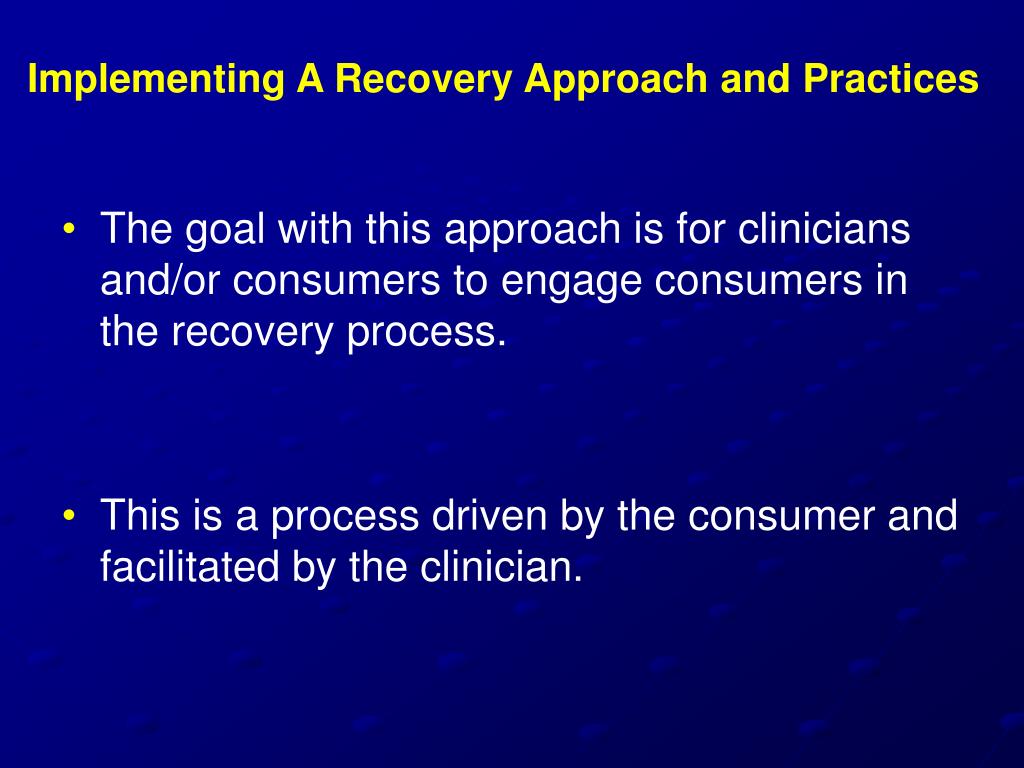 Implementing A Recovery Approach and Practices

• The goal with this approach is for clinicians and/or consumers to engage consumers in the recovery process.

• This is a process driven by the consumer and facilitated by the clinician.